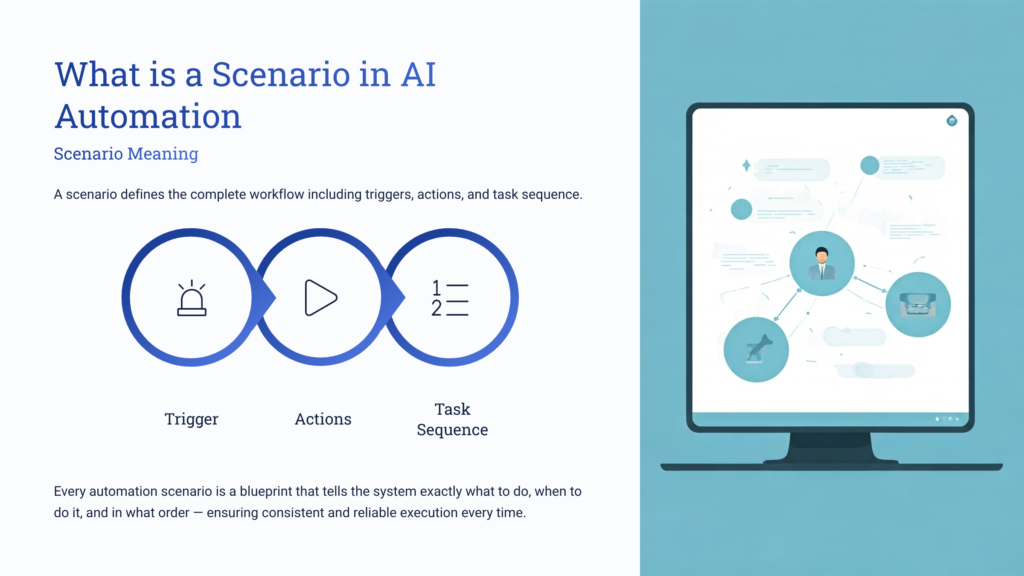 What is a Scenario in AI Automation

Scenario Meaning

A scenario defines the complete workflow including triggers, actions, and task sequence.

1
2

Trigger

Actions

Task Sequence

Every automation scenario is a blueprint that tells the system exactly what to do, when to do it, and in what order — ensuring consistent and reliable execution every time.